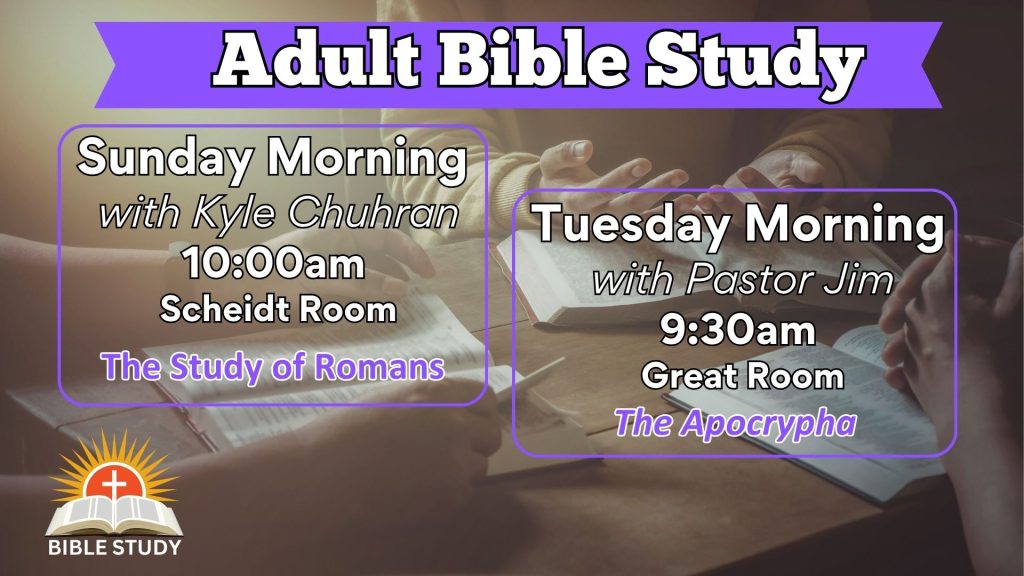 Adult Bible Study

Sunday Morning
with Kyle Chuhran
10:00am
Scheidt Room
The Study of Romans

Tuesday Morning
with Pastor Jim
9:30am
Great Room
The Apocrypha

BIBLE STUDY